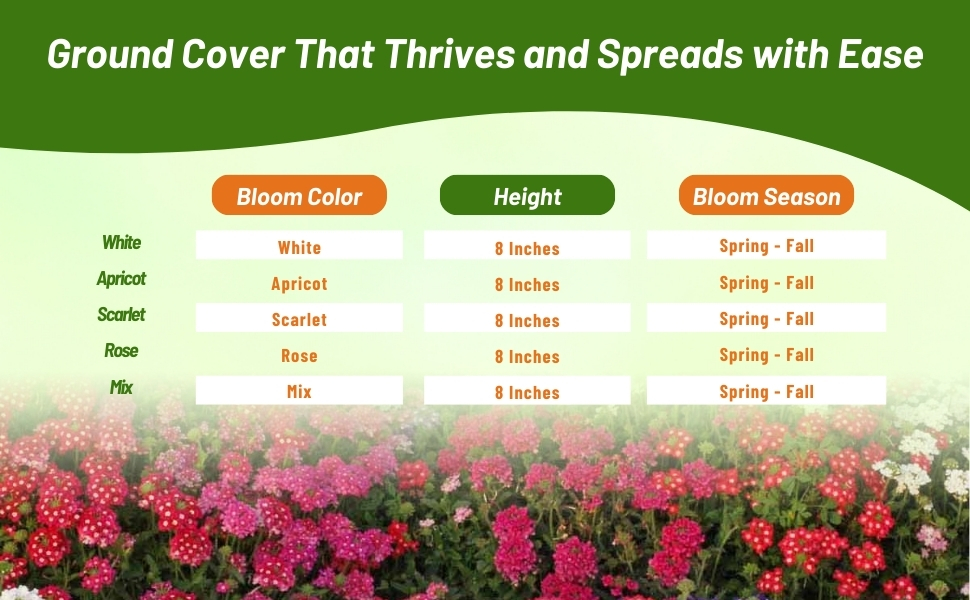 Ground Cover That Thrives and Spreads with Ease

| | Bloom Color | Height | Bloom Season |
|---|---|---|---|
| White | White | 8 Inches | Spring - Fall |
| Apricot | Apricot | 8 Inches | Spring - Fall |
| Scarlet | Scarlet | 8 Inches | Spring - Fall |
| Rose | Rose | 8 Inches | Spring - Fall |
| Mix | Mix | 8 Inches | Spring - Fall |